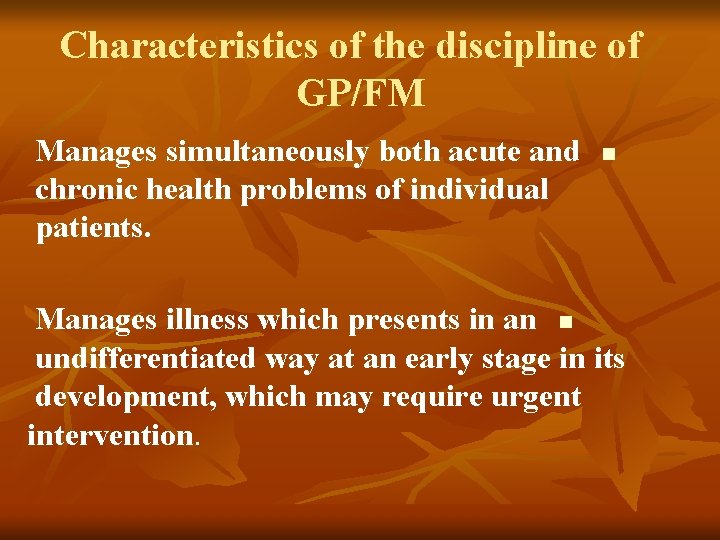 Characteristics of the discipline of GP/FM

Manages simultaneously both acute and chronic health problems of individual patients.

Manages illness which presents in an undifferentiated way at an early stage in its development, which may require urgent intervention.